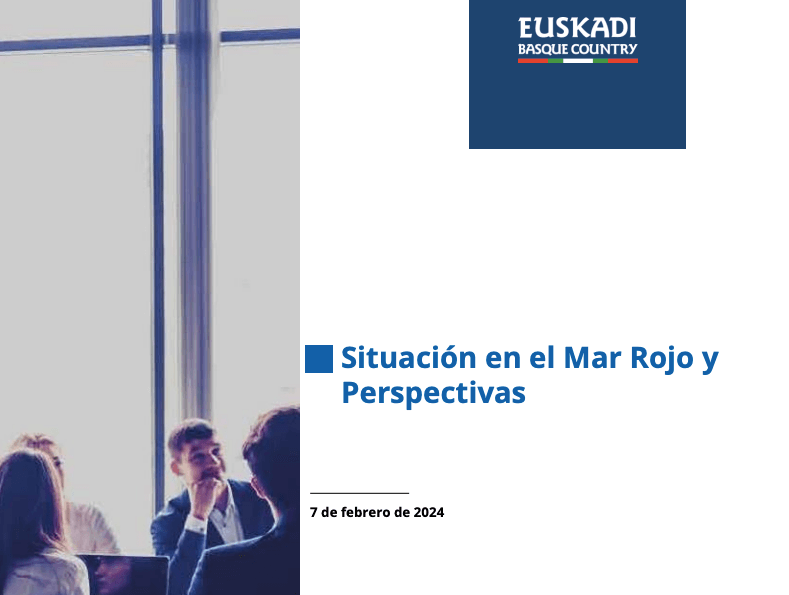 EUSKADI
BASQUE COUNTRY

Situación en el Mar Rojo y Perspectivas

7 de febrero de 2024